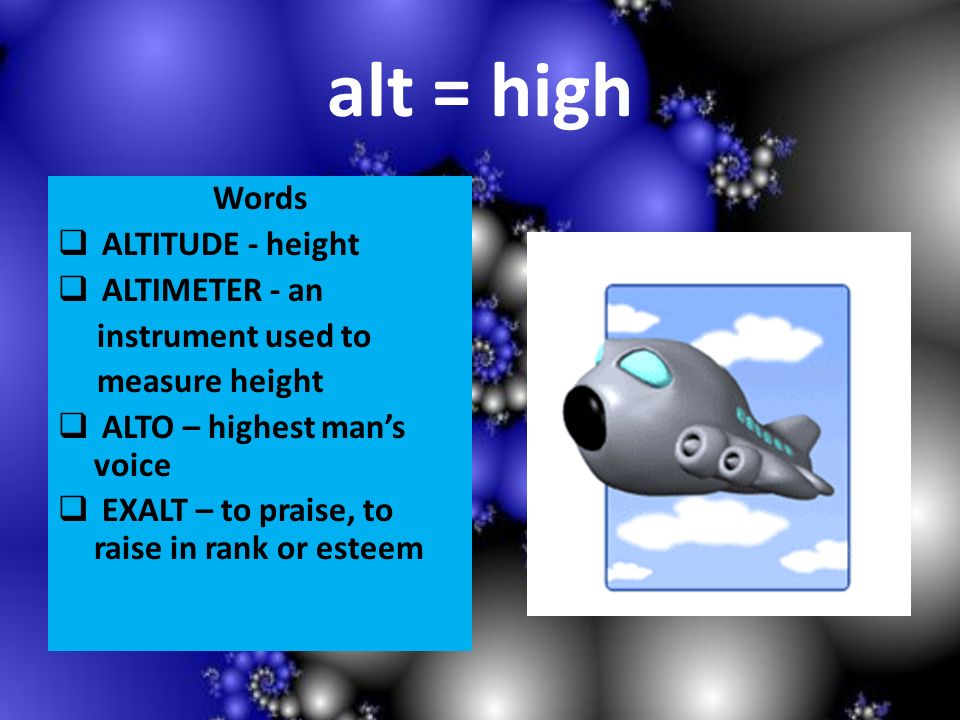 alt = high

Words

❑ ALTITUDE - height

❑ ALTIMETER - an instrument used to measure height

❑ ALTO – highest man's voice

❑ EXALT – to praise, to raise in rank or esteem